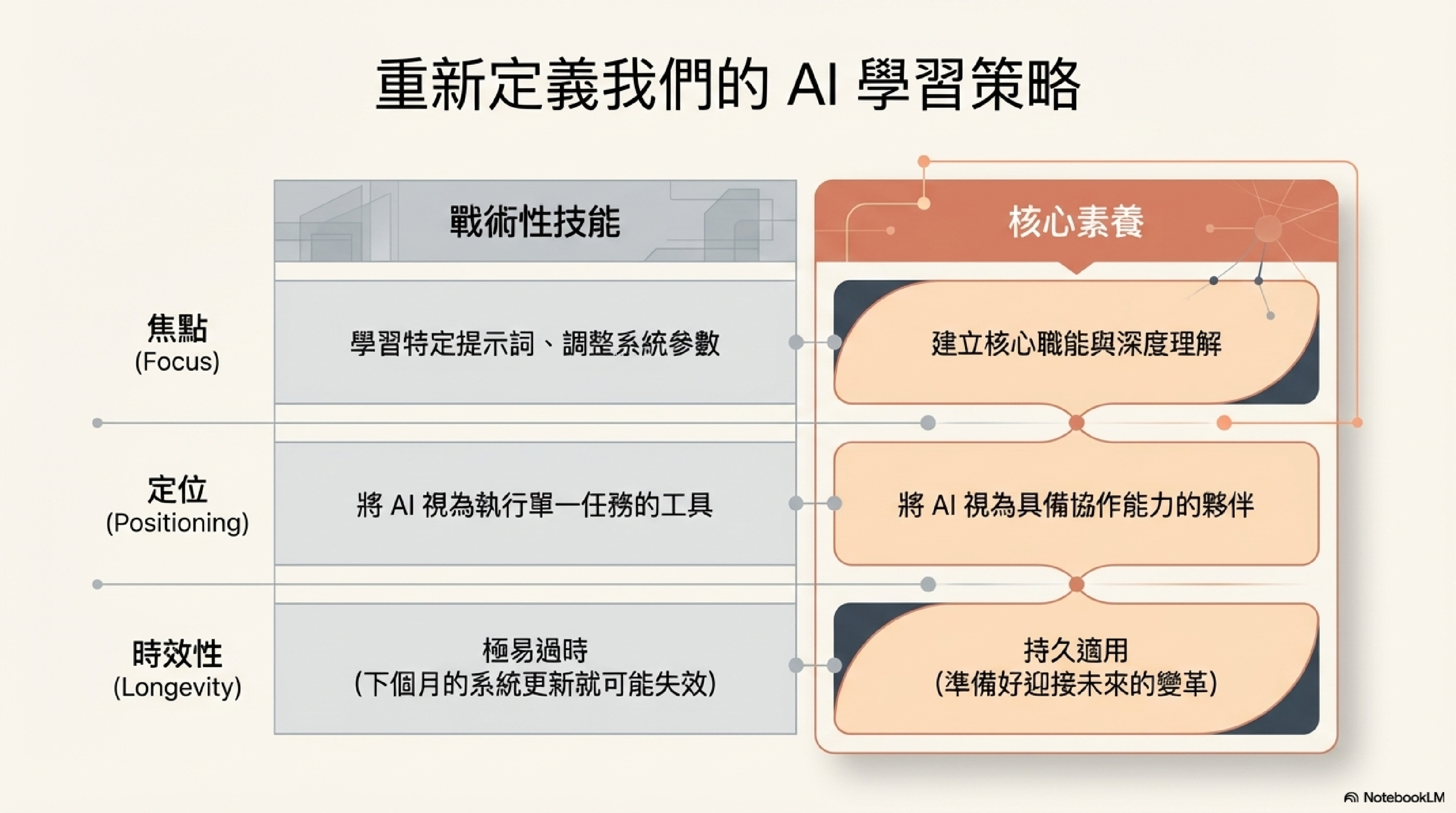 重新定義我們的 AI 學習策略

| | 戰術性技能 | 核心素養 |
|---|---|---|
| 焦點 (Focus) | 學習特定提示詞、調整系統參數 | 建立核心職能與深度理解 |
| 定位 (Positioning) | 將 AI 視為執行單一任務的工具 | 將 AI 視為具備協作能力的夥伴 |
| 時效性 (Longevity) | 極易過時 (下個月的系統更新就可能失效) | 持久適用 (準備好迎接未來的變革) |

NotebookLM